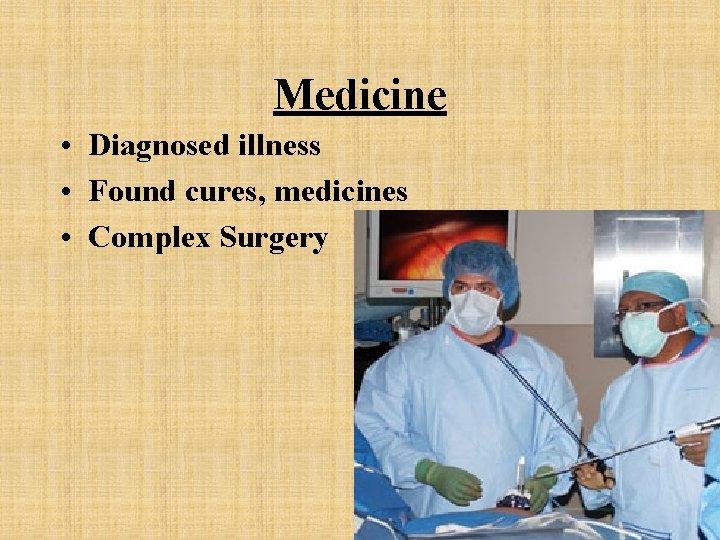 Medicine

• Diagnosed illness
• Found cures, medicines
• Complex Surgery